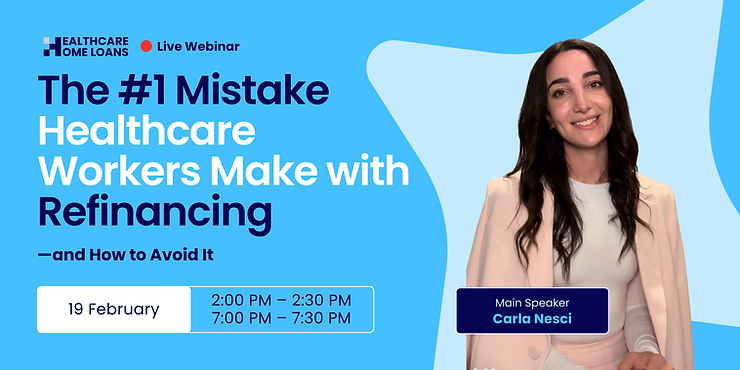 HEALTHCARE HOME LOANS

Live Webinar

The #1 Mistake Healthcare Workers Make with Refinancing

—and How to Avoid It

19 February

2:00 PM – 2:30 PM
7:00 PM – 7:30 PM

Main Speaker
Carla Nesci